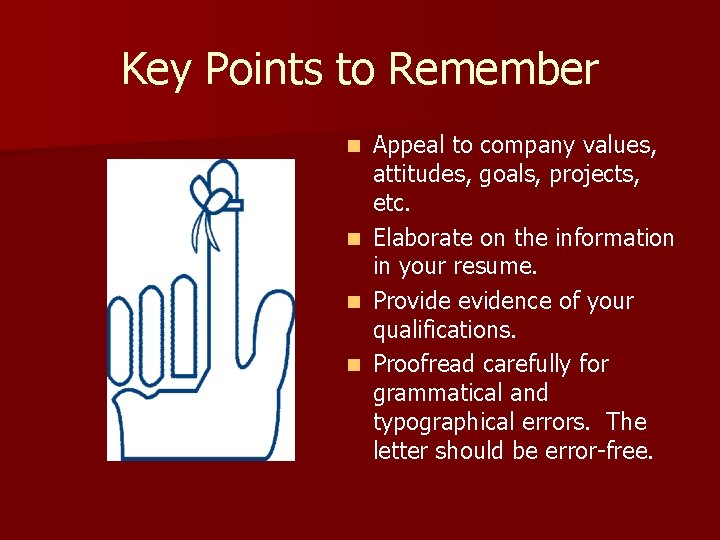 Key Points to Remember

- Appeal to company values, attitudes, goals, projects, etc.
- Elaborate on the information in your resume.
- Provide evidence of your qualifications.
- Proofread carefully for grammatical and typographical errors.  The letter should be error-free.